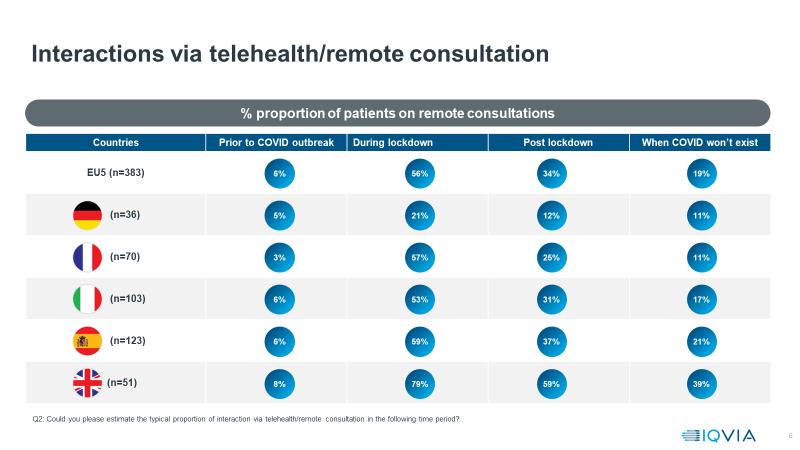 Interactions via telehealth/remote consultation

% proportion of patients on remote consultations

| Countries | Prior to COVID outbreak | During lockdown | Post lockdown | When COVID won't exist |
|---|---|---|---|---|
| EU5 (n=383) | 6% | 56% | 34% | 19% |
| (n=36) | 5% | 21% | 12% | 11% |
| (n=70) | 3% | 57% | 25% | 11% |
| (n=103) | 6% | 53% | 31% | 17% |
| (n=123) | 6% | 59% | 37% | 21% |
| (n=51) | 8% | 79% | 59% | 39% |

Q2: Could you please estimate the typical proportion of interaction via telehealth/remote consultation in the following time period?

IQVIA

6